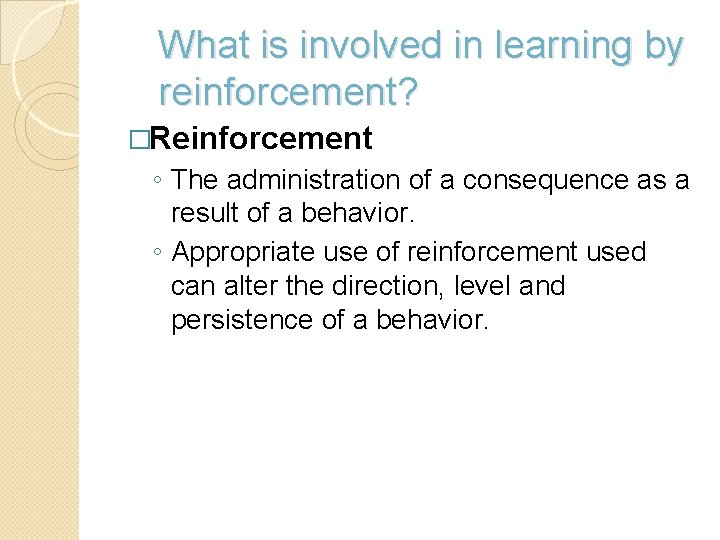 What is involved in learning by reinforcement?

□Reinforcement

◦ The administration of a consequence as a result of a behavior.

◦ Appropriate use of reinforcement used can alter the direction, level and persistence of a behavior.